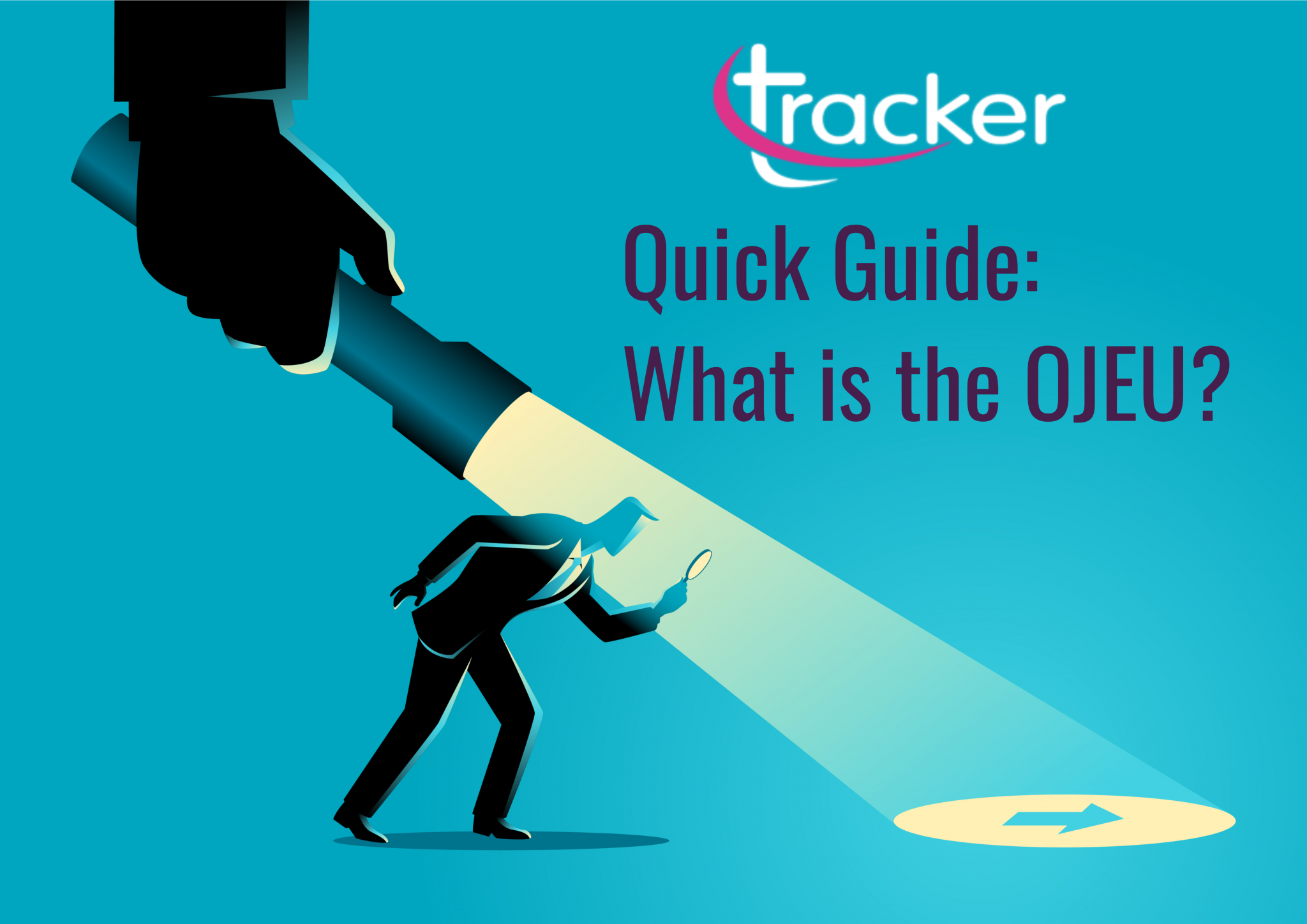 tracker

Quick Guide:
What is the OJEU?